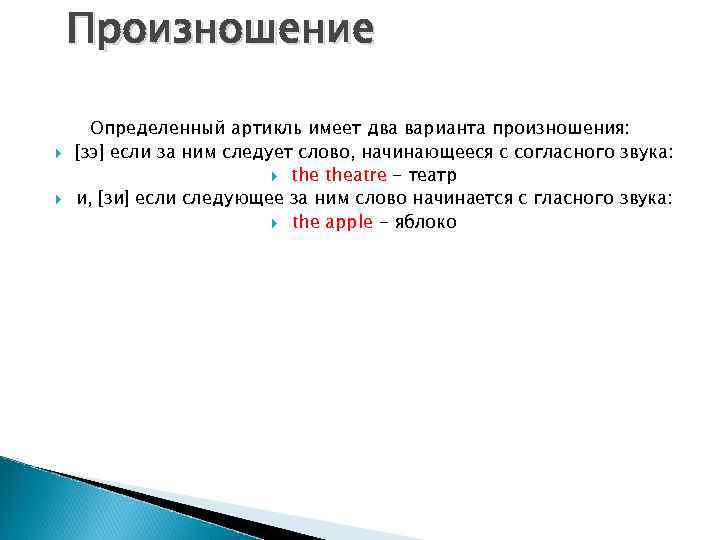 Произношение

Определенный артикль имеет два варианта произношения:

[зэ] если за ним следует слово, начинающееся с согласного звука:

the theatre – театр

и, [зи] если следующее за ним слово начинается с гласного звука:

the apple – яблоко